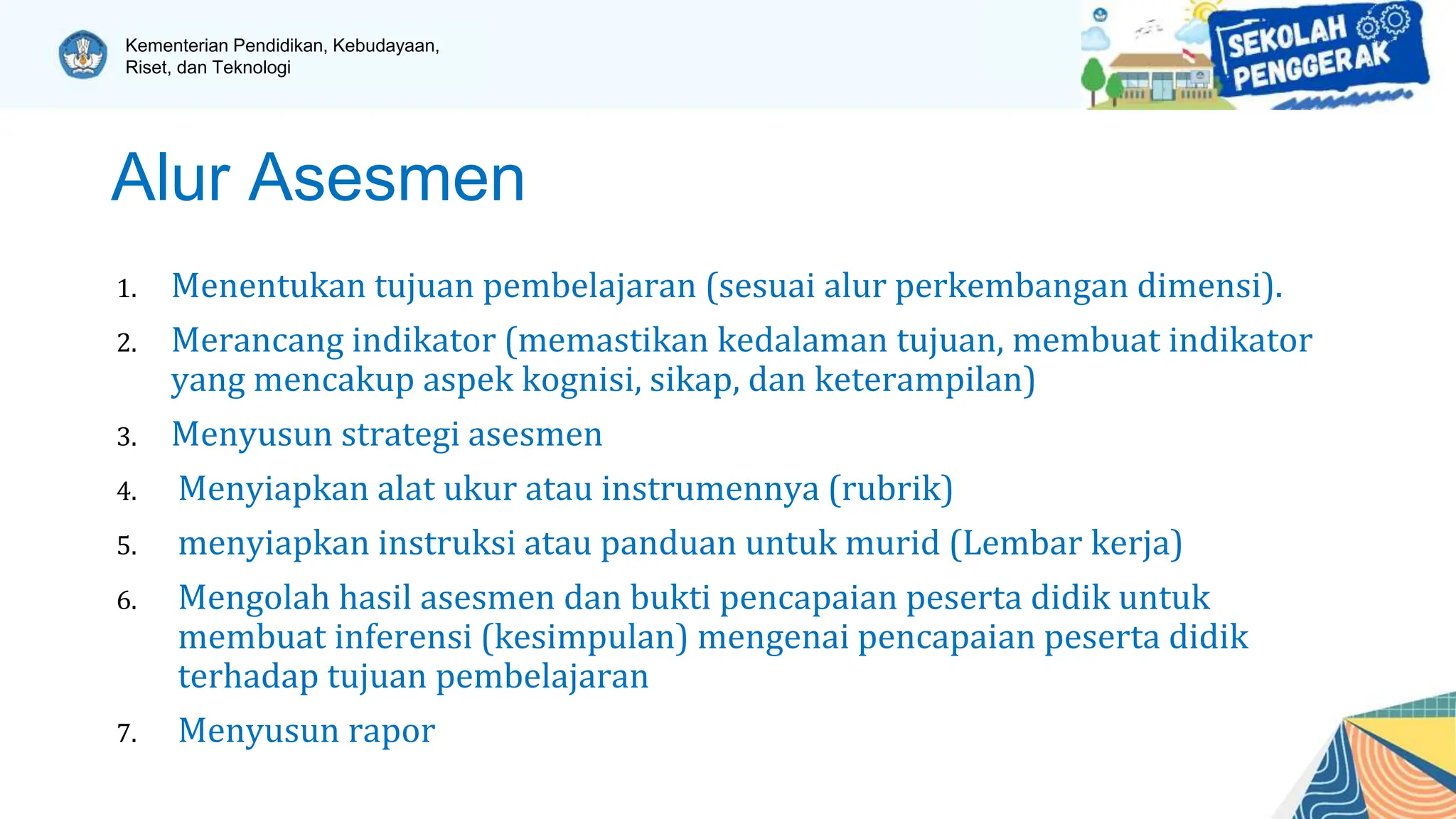 Kementerian Pendidikan, Kebudayaan, Riset, dan Teknologi

SEKOLAH PENGGERAK

Alur Asesmen

1. Menentukan tujuan pembelajaran (sesuai alur perkembangan dimensi).
2. Merancang indikator (memastikan kedalaman tujuan, membuat indikator yang mencakup aspek kognisi, sikap, dan keterampilan)
3. Menyusun strategi asesmen
4. Menyiapkan alat ukur atau instrumennya (rubrik)
5. menyiapkan instruksi atau panduan untuk murid (Lembar kerja)
6. Mengolah hasil asesmen dan bukti pencapaian peserta didik untuk membuat inferensi (kesimpulan) mengenai pencapaian peserta didik terhadap tujuan pembelajaran
7. Menyusun rapor